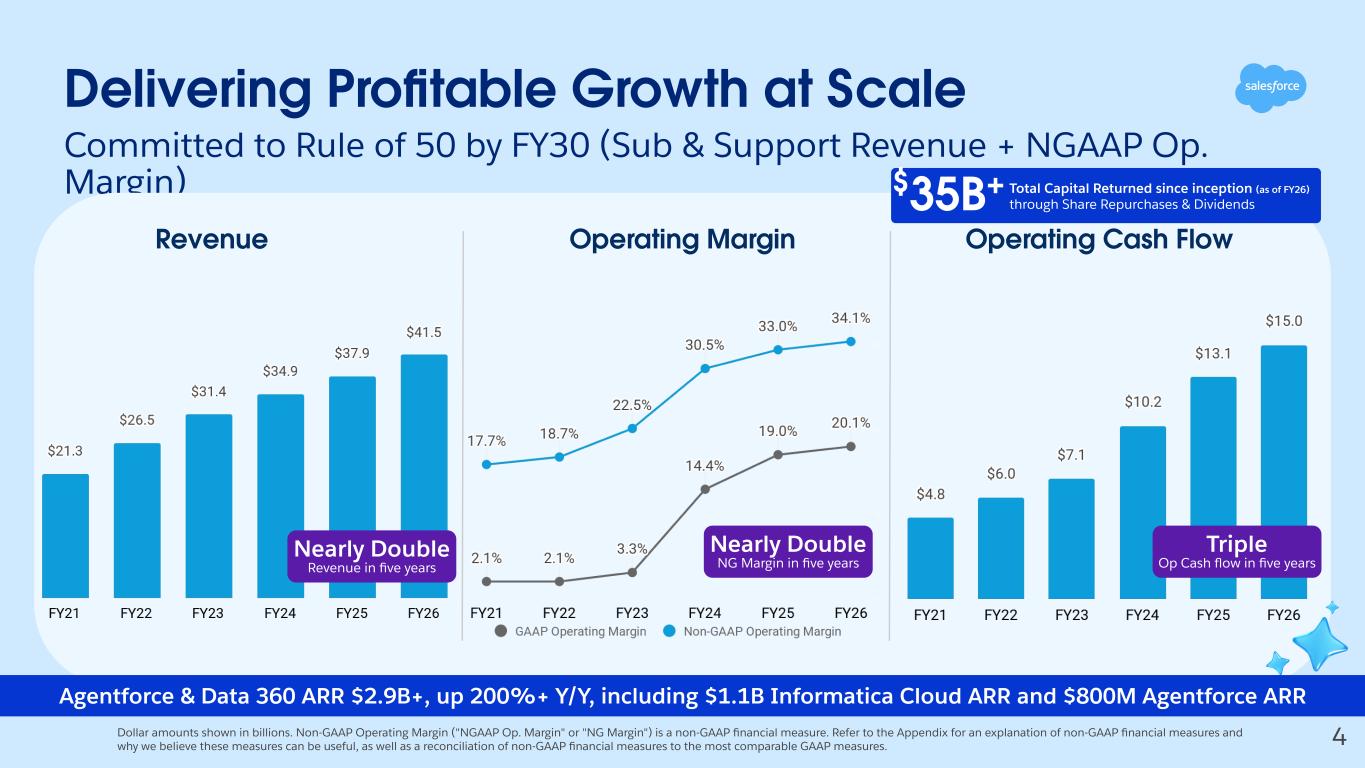 Delivering Profitable Growth at Scale

salesforce

Committed to Rule of 50 by FY30 (Sub & Support Revenue + NGAAP Op. Margin)

$35B+ Total Capital Returned since inception (as of FY26) through Share Repurchases & Dividends

Revenue

$21.3
$26.5
$31.4
$34.9
$37.9
$41.5

Nearly Double
Revenue in five years

FY21 FY22 FY23 FY24 FY25 FY26

Operating Margin

17.7%
18.7%
22.5%
30.5%
33.0%
34.1%
2.1%
2.1%
3.3%
14.4%
19.0%
20.1%

Nearly Double
NG Margin in five years

FY21 FY22 FY23 FY24 FY25 FY26

GAAP Operating Margin Non-GAAP Operating Margin

Operating Cash Flow

$4.8
$6.0
$7.1
$10.2
$13.1
$15.0

Triple
Op Cash flow in five years

FY21 FY22 FY23 FY24 FY25 FY26

Agentforce & Data 360 ARR $2.9B+, up 200%+ Y/Y, including $1.1B Informatica Cloud ARR and $800M Agentforce ARR

Dollar amounts shown in billions. Non-GAAP Operating Margin ("NGAAP Op. Margin" or "NG Margin") is a non-GAAP financial measure. Refer to the Appendix for an explanation of non-GAAP financial measures and why we believe these measures can be useful, as well as a reconciliation of non-GAAP financial measures to the most comparable GAAP measures.

4